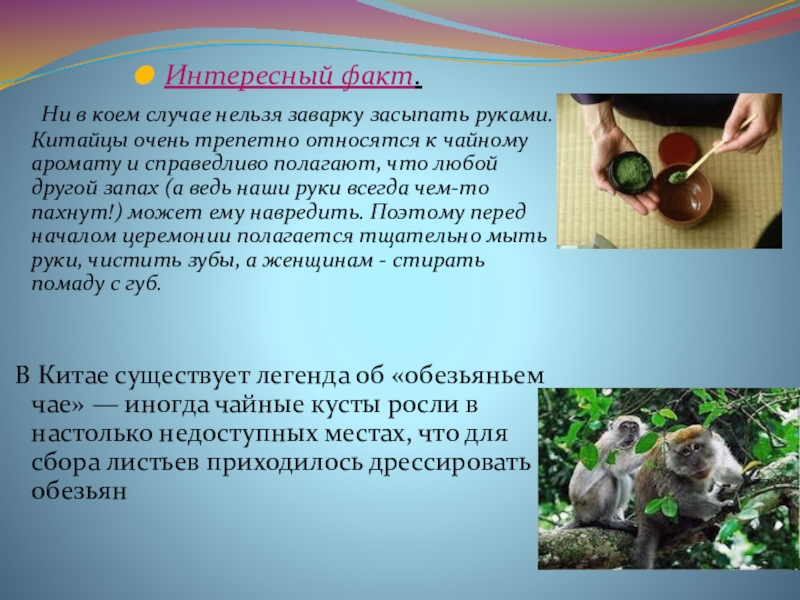 Интересный факт.

Ни в коем случае нельзя заварку засыпать руками. Китайцы очень трепетно относятся к чайному аромату и справедливо полагают, что любой другой запах (а ведь наши руки всегда чем-то пахнут!) может ему навредить. Поэтому перед началом церемонии полагается тщательно мыть руки, чистить зубы, а женщинам - стирать помаду с губ.

В Китае существует легенда об «обезьяньем чае» — иногда чайные кусты росли в настолько недоступных местах, что для сбора листьев приходилось дрессировать обезьян